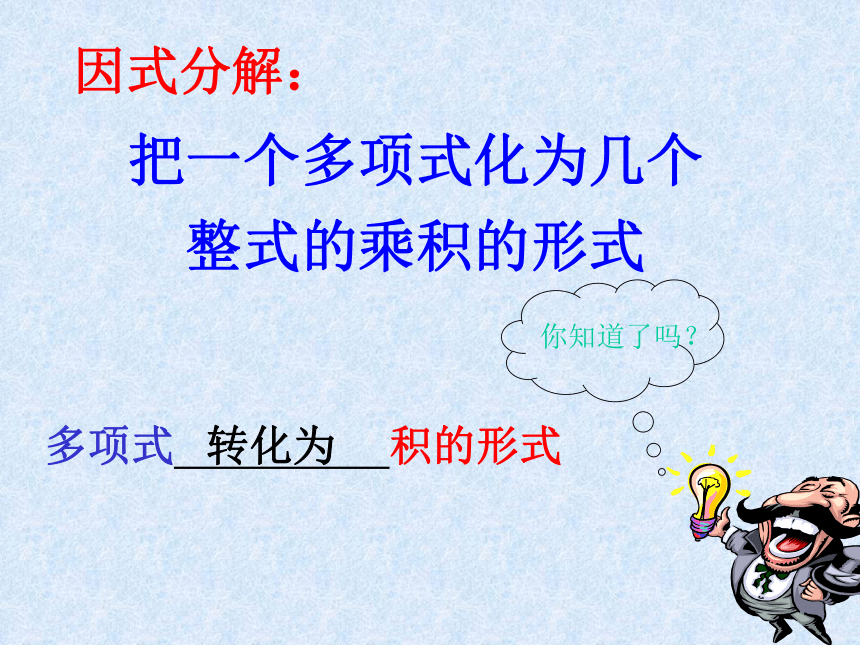 因式分解：

把一个多项式化为几个整式的乘积的形式

你知道了吗？

多项式 转化为 积的形式